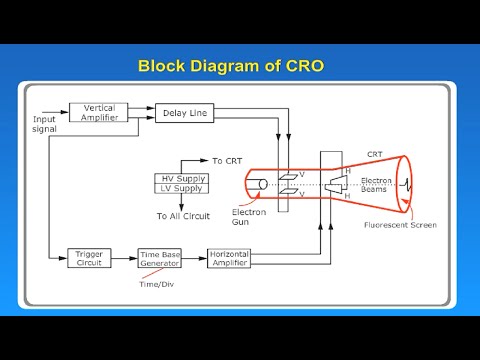 Block Diagram of CRO

Input signal

Vertical Amplifier

Delay Line

To CRT

HV Supply

LV Supply

To All Circuit

CRT

V

V

H

H

Electron Beams

Electron Gun

Fluorescent Screen

Trigger Circuit

Time Base Generator

Horizontal Amplifier

Time/Div